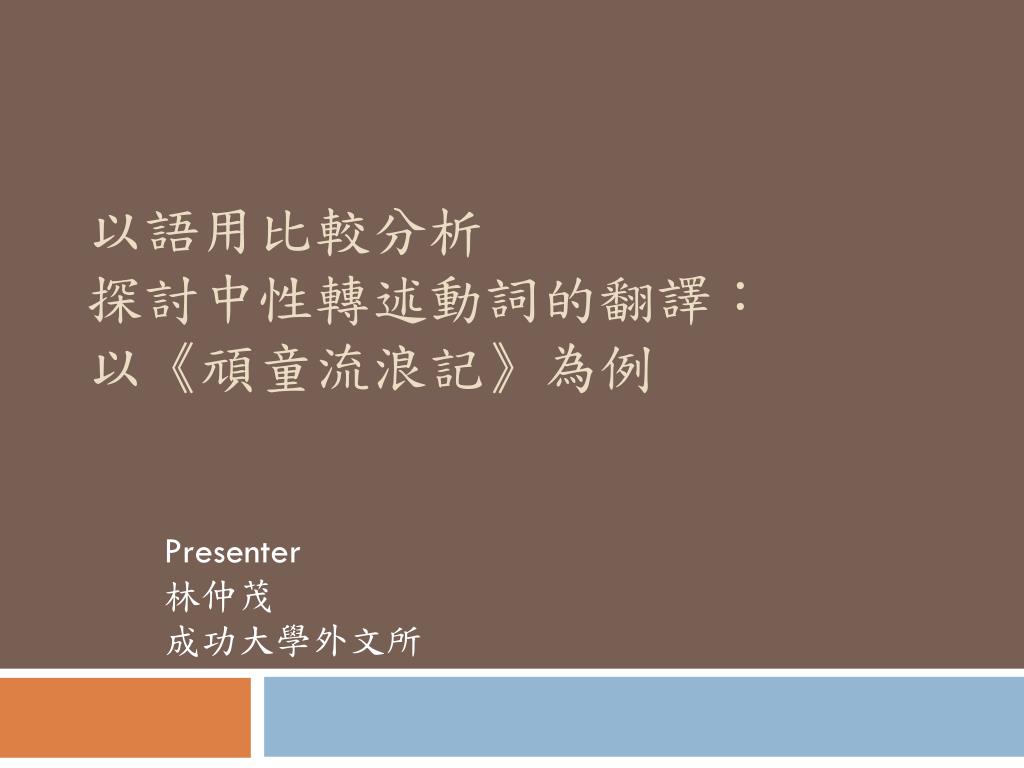 以語用比較分析
探討中性轉述動詞的翻譯：
以《頑童流浪記》為例

Presenter
林仲茂
成功大學外文所